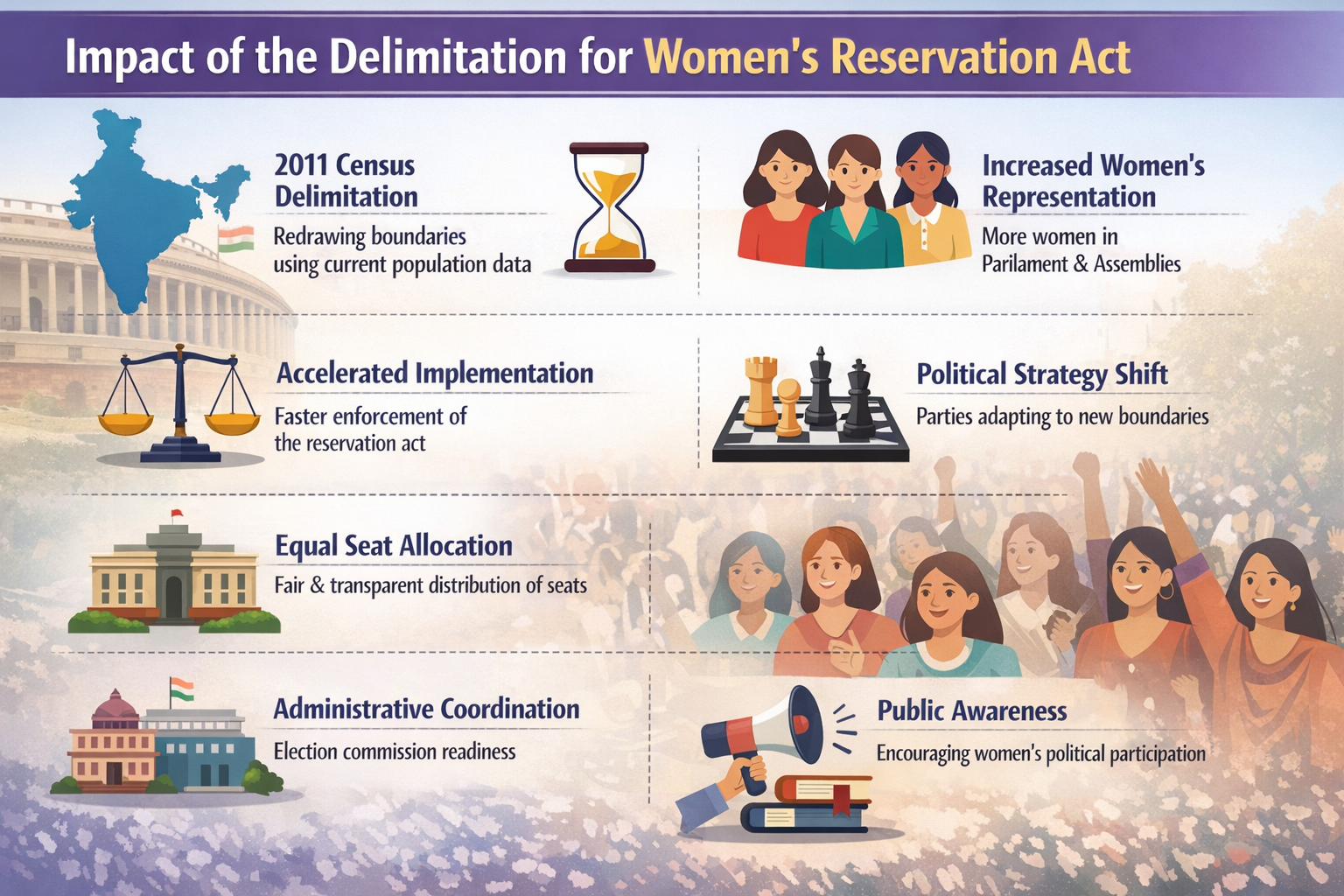 Impact of the Delimitation for Women's Reservation Act

2011 Census Delimitation

Redrawing boundaries using current population data

Increased Women's Representation

More women in Parilament & Assemblies

Accelerated Implementation

Faster enforcement of the reservation act

Political Strategy Shift

Parties adapting to new boundaries

Equal Seat Allocation

Fair & transparent distribution of seats

Administrative Coordination

Election commission readiness

Public Awareness

Encouraging women's political participation